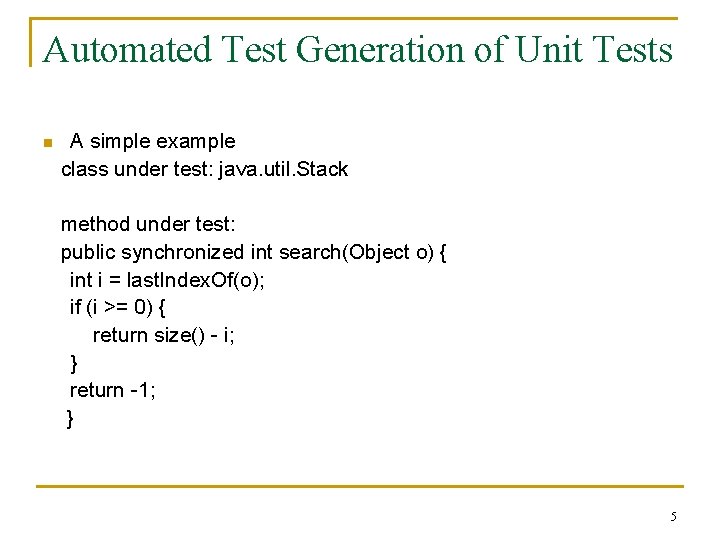 Automated Test Generation of Unit Tests

A simple example
class under test: java.util.Stack

method under test:
public synchronized int search(Object o) {
int i = lastIndexOf(o);
if (i >= 0) {
return size() - i;
}
return -1;
}

5